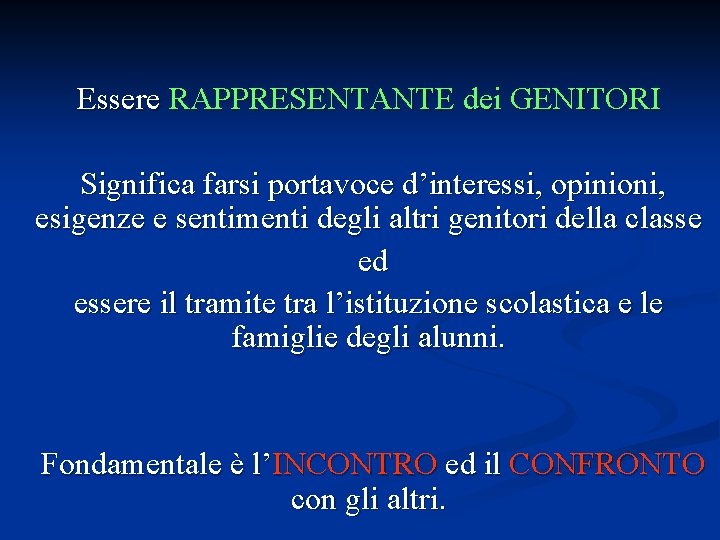 Essere RAPPRESENTANTE dei GENITORI

Significa farsi portavoce d’interessi, opinioni, esigenze e sentimenti degli altri genitori della classe

ed

essere il tramite tra l’istituzione scolastica e le famiglie degli alunni.

Fondamentale è l’INCONTRO ed il CONFRONTO con gli altri.